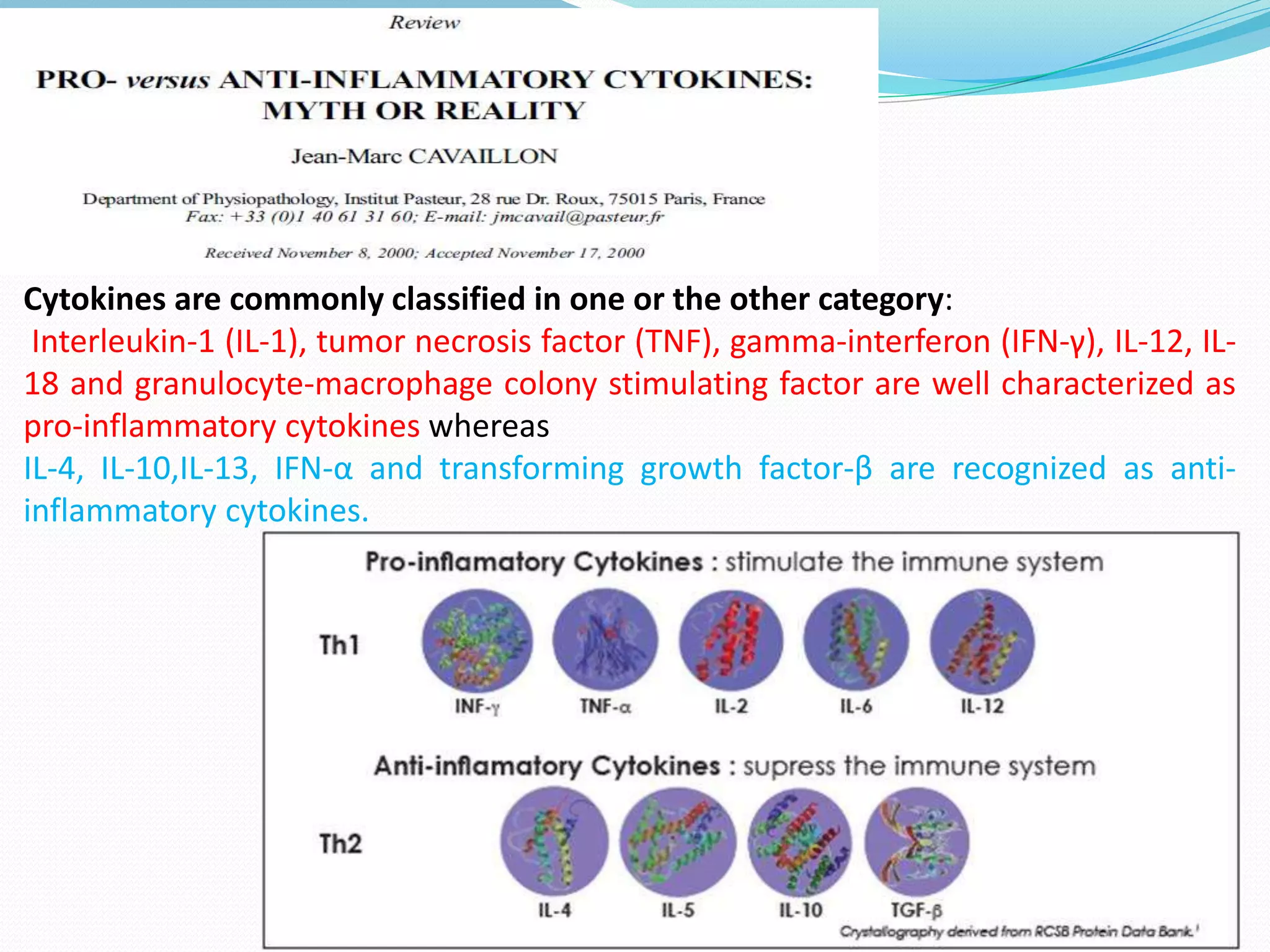 Review

PRO- versus ANTI-INFLAMMATORY CYTOKINES: MYTH OR REALITY

Jean-Marc CAVAILLON

Department of Physiopathology, Institut Pasteur, 28 rue Dr. Roux, 75015 Paris, France
Fax: +33 (0)1 40 61 31 60; E-mail: jmcavail@pasteur.fr

Received November 8, 2000; Accepted November 17, 2000

Cytokines are commonly classified in one or the other category:
Interleukin-1 (IL-1), tumor necrosis factor (TNF), gamma-interferon (IFN-γ), IL-12, IL-18 and granulocyte-macrophage colony stimulating factor are well characterized as pro-inflammatory cytokines whereas
IL-4, IL-10,IL-13, IFN-α and transforming growth factor-β are recognized as anti-inflammatory cytokines.

Pro-inflamatory Cytokines : stimulate the immune system

Th1

INF-γ TNF-α IL-2 IL-6 IL-12

Anti-inflamatory Cytokines : supress the immune system

Th2

IL-4 IL-5 IL-10 TGF-β

Crystallography derived from RCSB Protein Data Bank.¹